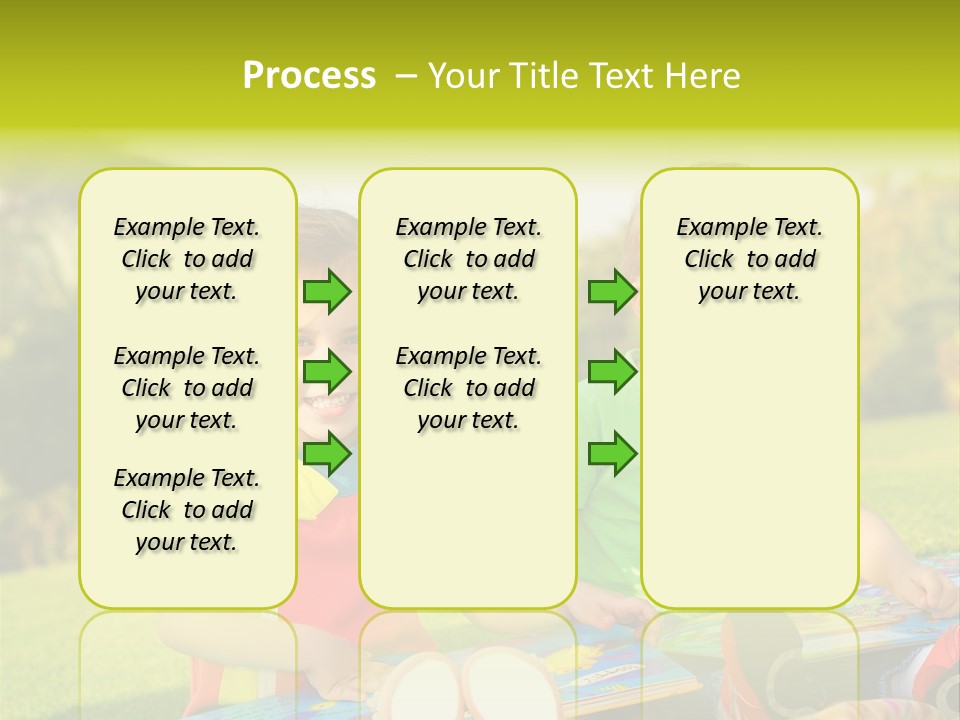 Process – Your Title Text Here

Example Text. Click to add your text.

Example Text. Click to add your text.

Example Text. Click to add your text.

Example Text. Click to add your text.

Example Text. Click to add your text.

Example Text. Click to add your text.